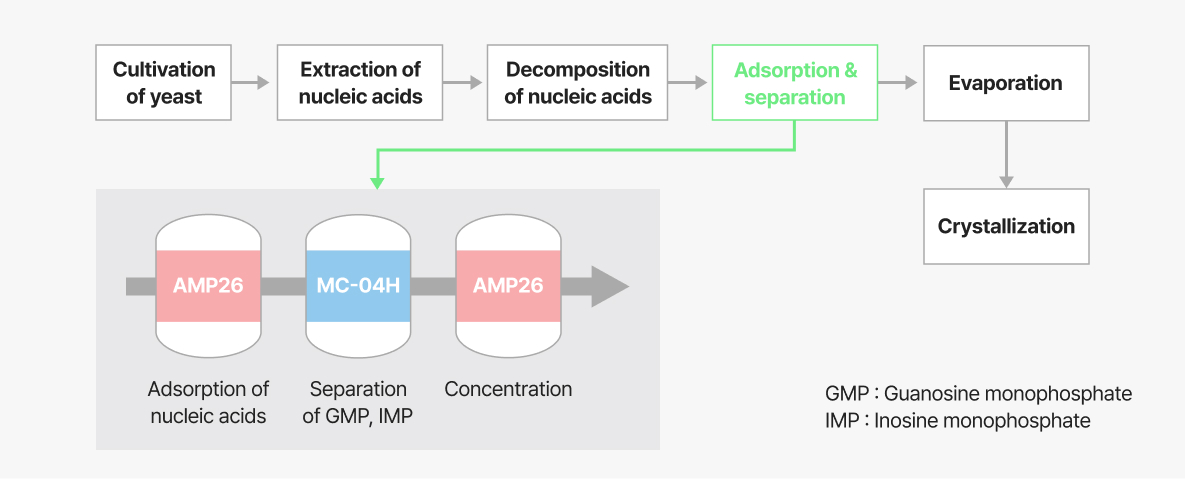 Cultivation of yeast

Extraction of nucleic acids

Decomposition of nucleic acids

Adsorption & separation

Evaporation

Crystallization

AMP26

MC-04H

AMP26

Adsorption of nucleic acids

Separation of GMP, IMP

Concentration

GMP : Guanosine monophosphate
IMP : Inosine monophosphate